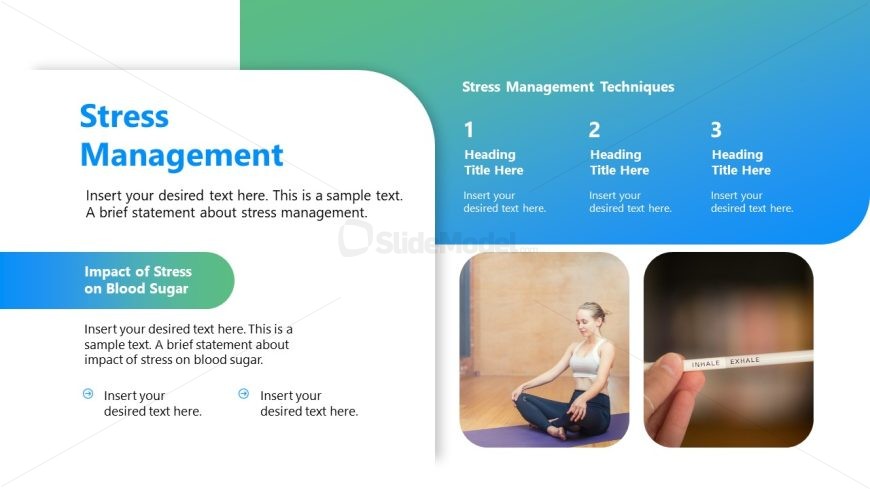 Stress Management

Insert your desired text here. This is a sample text. A brief statement about stress management.

Impact of Stress on Blood Sugar

Insert your desired text here. This is a sample text. A brief statement about impact of stress on blood sugar.

Insert your desired text here.

Insert your desired text here.

Stress Management Techniques

1
Heading Title Here
Insert your desired text here.

2
Heading Title Here
Insert your desired text here.

3
Heading Title Here
Insert your desired text here.

SlideModel

INHALE EXHALE